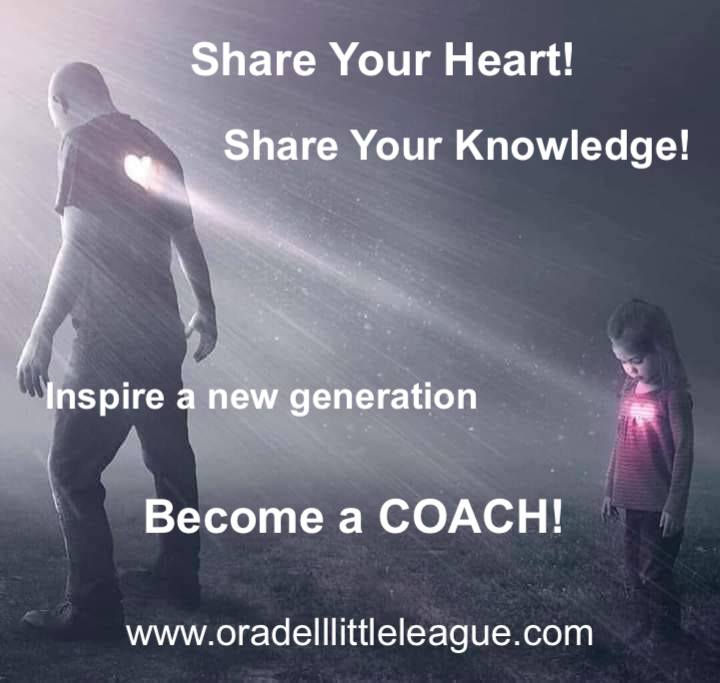 Share Your Heart!

Share Your Knowledge!

Inspire a new generation

Become a COACH!

www.oradelllittleleague.com